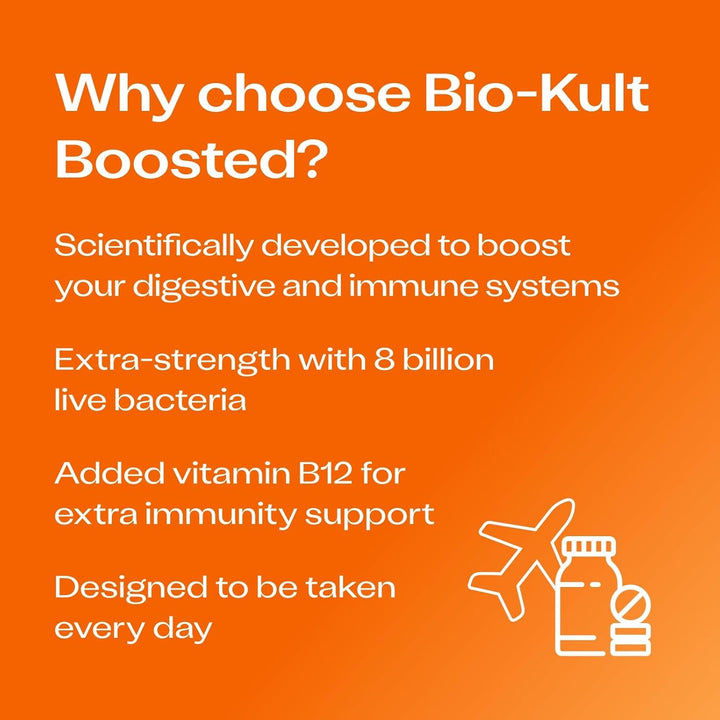 Why choose Bio-Kult Boosted?

Scientifically developed to boost your digestive and immune systems

Extra-strength with 8 billion live bacteria

Added vitamin B12 for extra immunity support

Designed to be taken every day